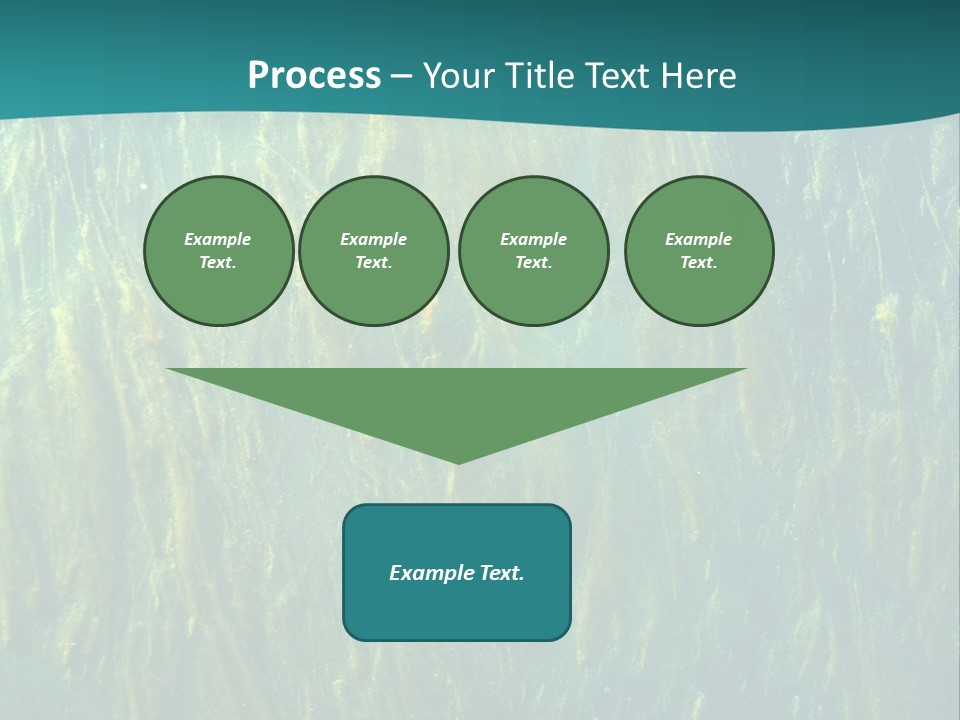 Process – Your Title Text Here

Example Text.

Example Text.

Example Text.

Example Text.

Example Text.